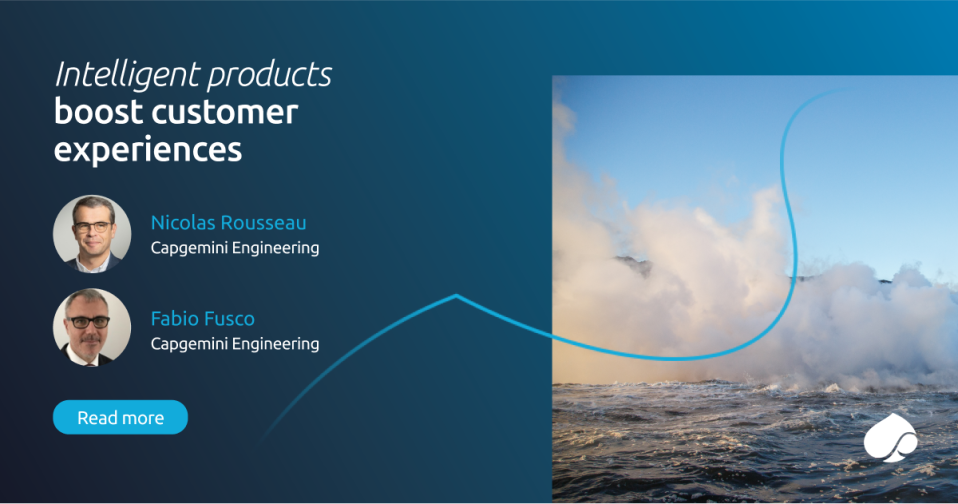 Intelligent products
boost customer experiences

Nicolas Rousseau
Capgemini Engineering

Fabio Fusco
Capgemini Engineering

Read more